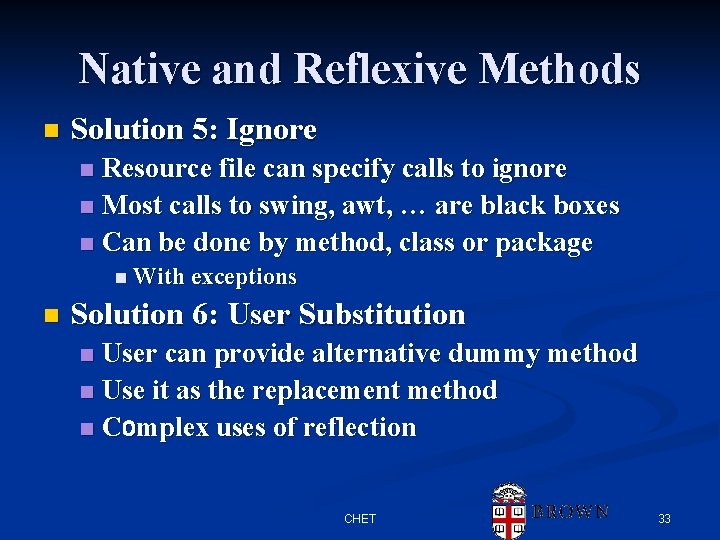 Native and Reflexive Methods

Solution 5: Ignore

Resource file can specify calls to ignore

Most calls to swing, awt, … are black boxes

Can be done by method, class or package

With exceptions

Solution 6: User Substitution

User can provide alternative dummy method

Use it as the replacement method

Complex uses of reflection

CHET

BROWN

33